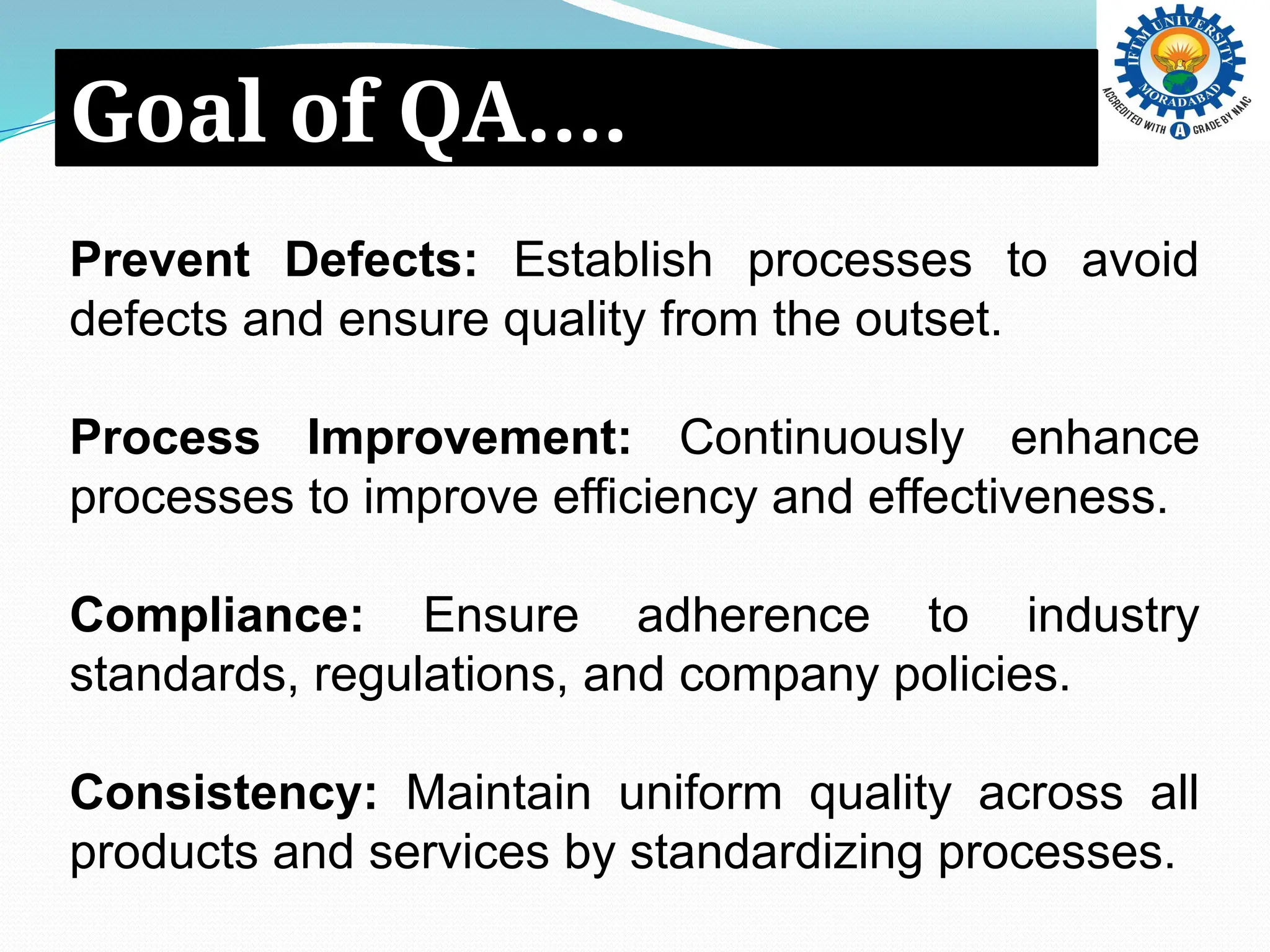 Goal of QA….

IFTM UNIVERSITY MORADABAD ACCREDITED WITH A GRADE BY NAAC

Prevent Defects: Establish processes to avoid defects and ensure quality from the outset.

Process Improvement: Continuously enhance processes to improve efficiency and effectiveness.

Compliance: Ensure adherence to industry standards, regulations, and company policies.

Consistency: Maintain uniform quality across all products and services by standardizing processes.